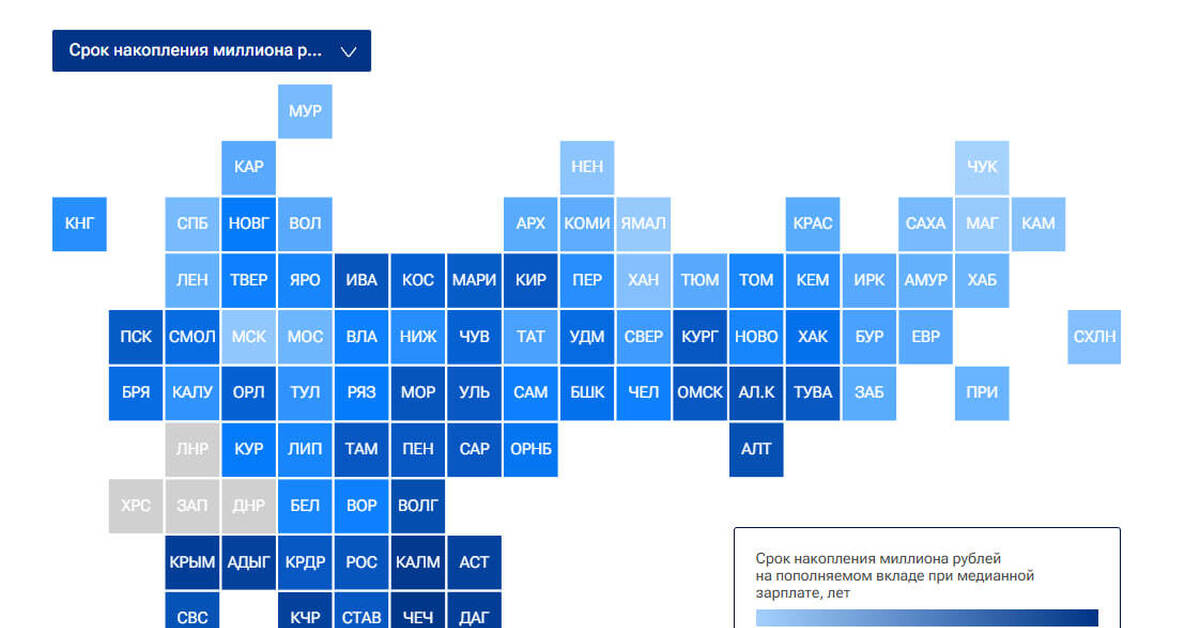 Срок накопления миллиона р...

МУР
КАР
НЕН
ЧУК
КНГ
СПБ
НОВГ
ВОЛ
АРХ
КОМИ
ЯМАЛ
КРАС
САХА
МАГ
КАМ
ЛЕН
ТВЕР
ЯРО
ИВА
КОС
МАРИ
КИР
ПЕР
ХАН
ТЮМ
ТОМ
КЕМ
ИРК
АМУР
ХАБ
ПСК
СМОЛ
МСК
МОС
ВЛА
НИЖ
ЧУВ
ТАТ
УДМ
СВЕР
КУРГ
НОВО
ХАК
БУР
ЕВР
СХЛН
БРЯ
КАЛУ
ОРЛ
ТУЛ
РЯЗ
МОР
УЛЬ
САМ
БШК
ЧЕЛ
ОМСК
АЛ.К
ТУВА
ЗАБ
ПРИ
ЛНР
КУР
ЛИП
ТАМ
ПЕН
САР
ОРНБ
АЛТ
ХРС
ЗАП
ДНР
БЕЛ
ВОР
ВОЛГ
КРЫМ
АДЫГ
КРДР
РОС
КАЛМ
АСТ
СВС
КЧР
СТАВ
ЧЕЧ
ДАГ

Срок накопления миллиона рублей на пополняемом вкладе при медианной зарплате, лет